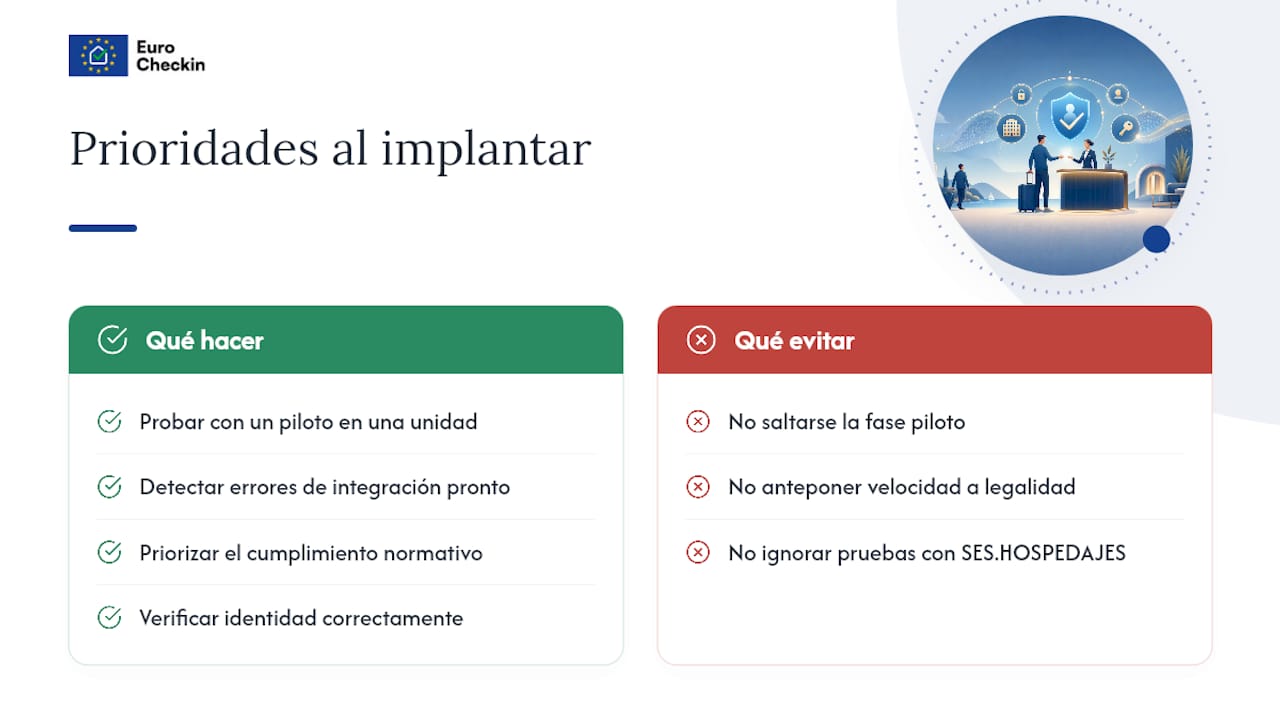 Euro Checkin

Prioridades al implantar

Qué hacer

Probar con un piloto en una unidad

Detectar errores de integración pronto

Priorizar el cumplimiento normativo

Verificar identidad correctamente

Qué evitar

No saltarse la fase piloto

No anteponer velocidad a legalidad

No ignorar pruebas con SES.HOSPEDAJES